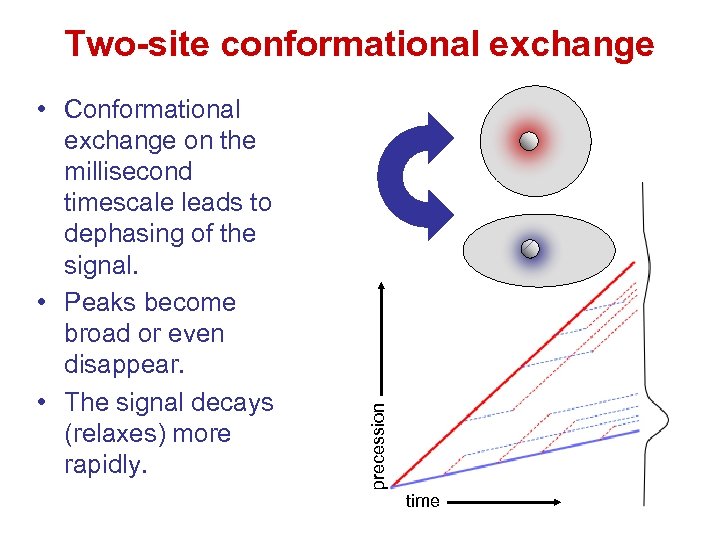 Two-site conformational exchange

• Conformational exchange on the millisecond timescale leads to dephasing of the signal.
• Peaks become broad or even disappear.
• The signal decays (relaxes) more rapidly.

precession
time